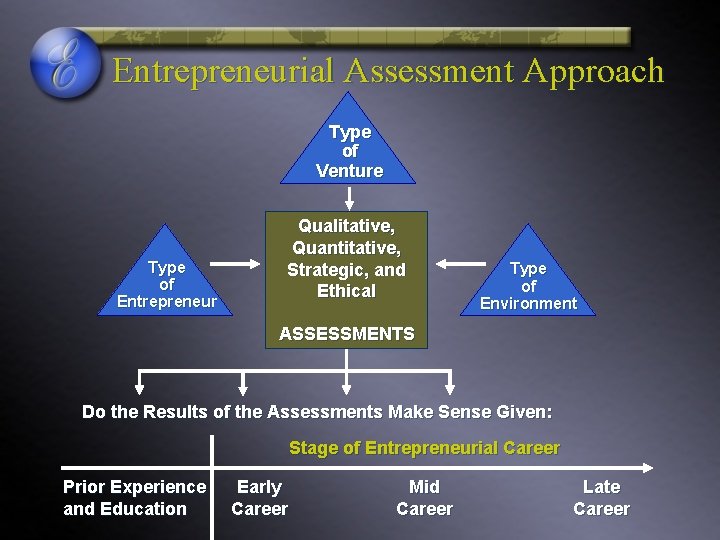 E

Entrepreneurial Assessment Approach

Type of Venture

Type of Entrepreneur

Qualitative, Quantitative, Strategic, and Ethical

ASSESSMENTS

Type of Environment

Do the Results of the Assessments Make Sense Given:

Stage of Entrepreneurial Career

Prior Experience and Education

Early Career

Mid Career

Late Career